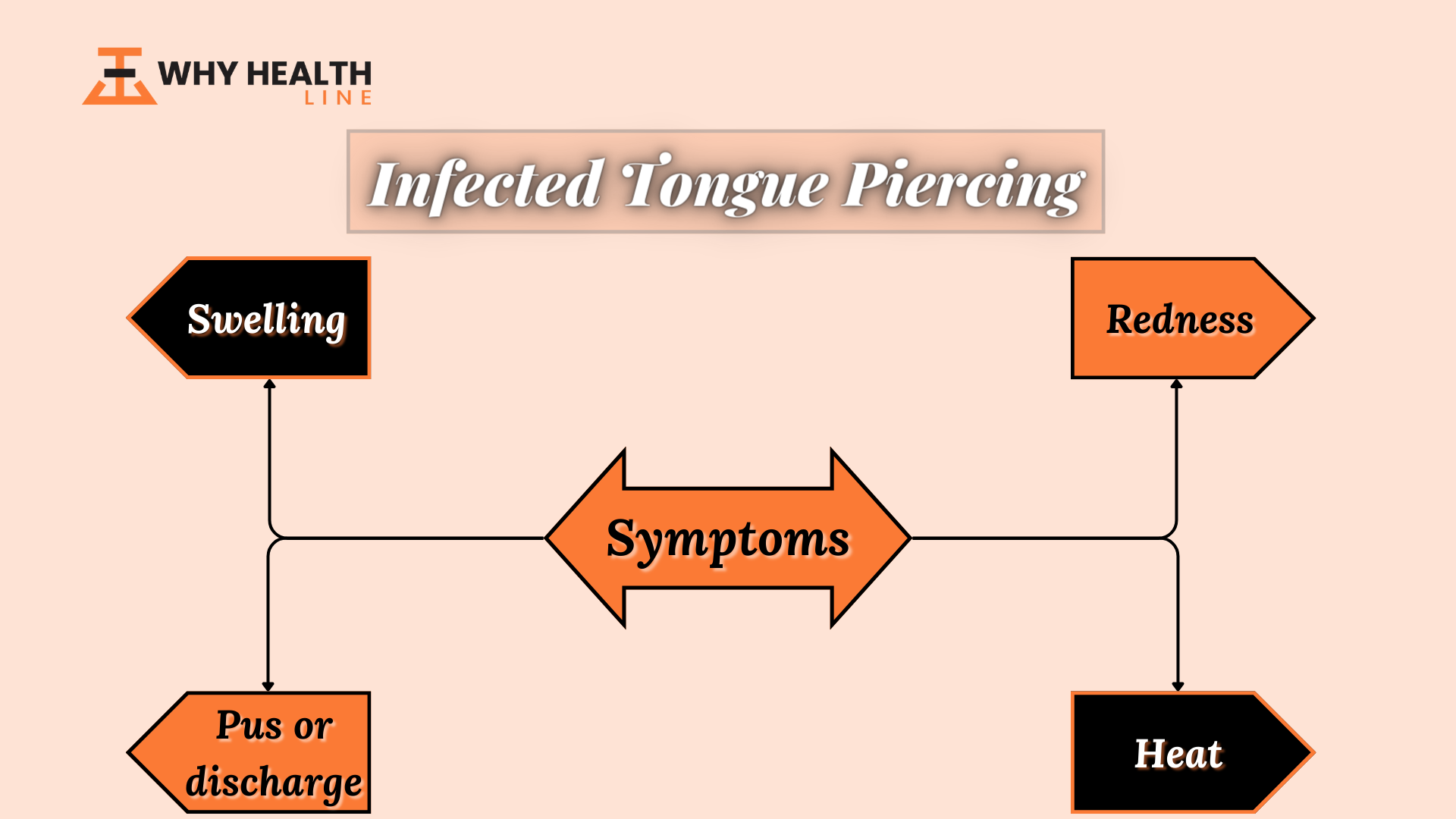 WHY HEALTH
LINE

Infected Tongue Piercing

Swelling

Redness

Symptoms

Pus or discharge

Heat